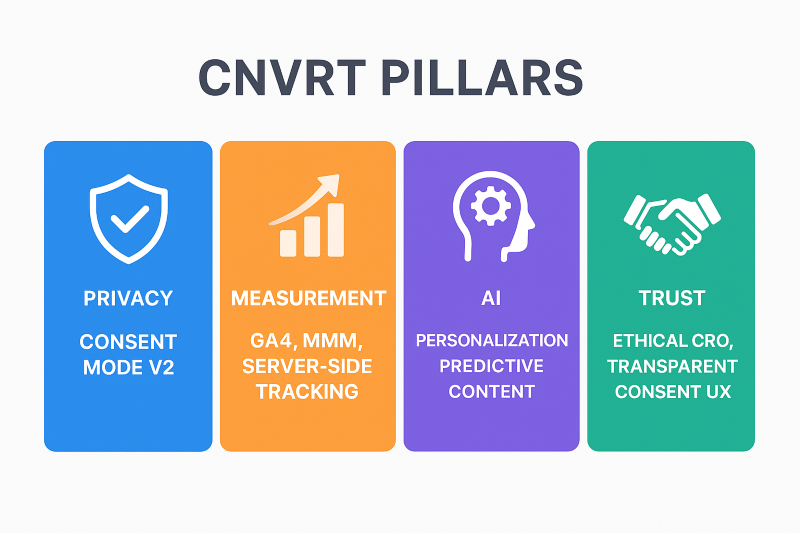 CNVRT PILLARS

PRIVACY

CONSENT MODE V2

MEASUREMENT

GA4, MMM, SERVER-SIDE TRACKING

AI

PERSONALIZATION PREDICTIVE CONTENT

TRUST

ETHICAL CRO, TRANSPARENT CONSENT UX